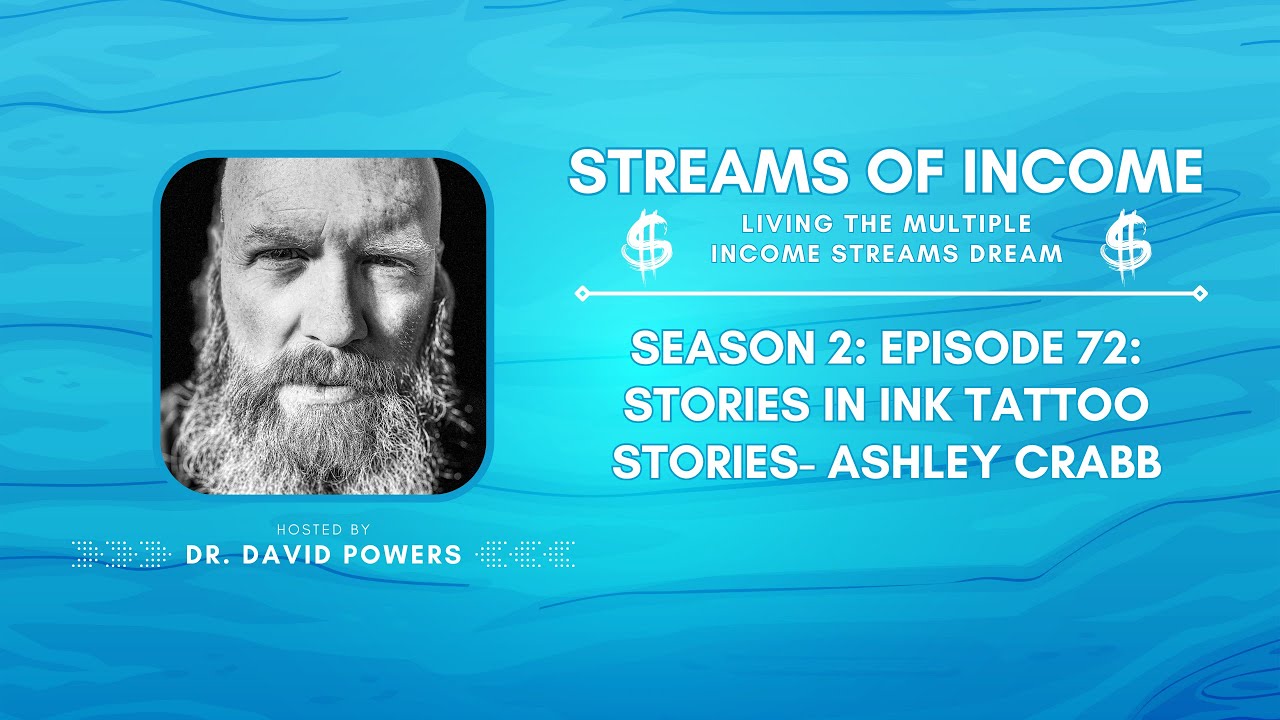 STREAMS OF INCOME

$ LIVING THE MULTIPLE INCOME STREAMS DREAM $

SEASON 2: EPISODE 72: STORIES IN INK TATTOO STORIES- ASHLEY CRABB

HOSTED BY
DR. DAVID POWERS